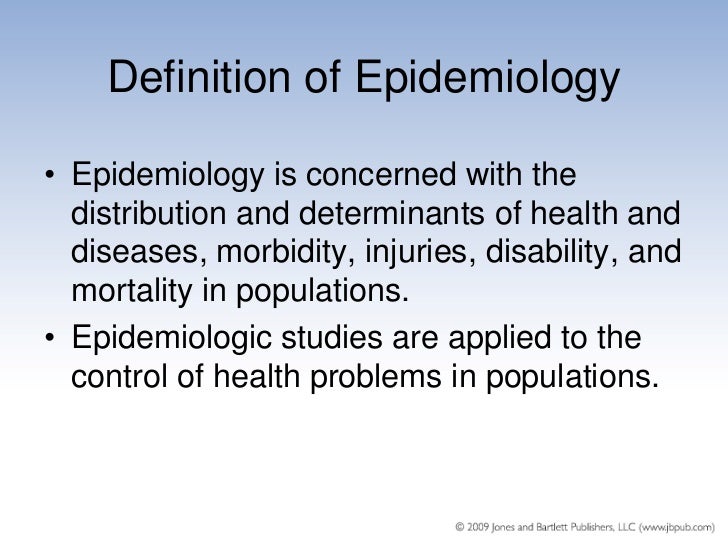 Definition of Epidemiology

• Epidemiology is concerned with the distribution and determinants of health and diseases, morbidity, injuries, disability, and mortality in populations.

• Epidemiologic studies are applied to the control of health problems in populations.

© 2009 Jones and Bartlett Publishers, LLC (www.jbpub.com)